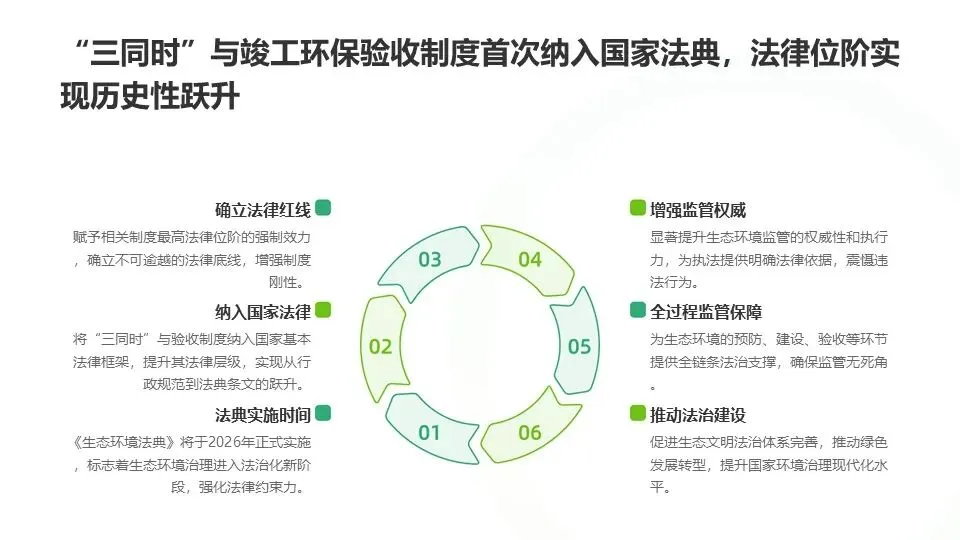 “三同时”与竣工环保验收制度首次纳入国家法典，法律位阶实现历史性跃升

确立法律红线
赋予相关制度最高法律位阶的强制效力，确立不可逾越的法律底线，增强制度刚性。

纳入国家法律
将“三同时”与验收制度纳入国家基本法律框架，提升其法律层级，实现从行政规范到法典条文的跃升。

法典实施时间
《生态环境法典》将于2026年正式实施，标志着生态环境治理进入法治化新阶段，强化法律约束力。

03
04
02
05
01
06

增强监管权威
显著提升生态环境监管的权威性和执行力，为执法提供明确法律依据，震慑违法行为。

全过程监管保障
为生态环境的预防、建设、验收等环节提供全链条法治支撑，确保监管无死角。

推动法治建设
促进生态文明法治体系完善，推动绿色发展转型，提升国家环境治理现代化水平。